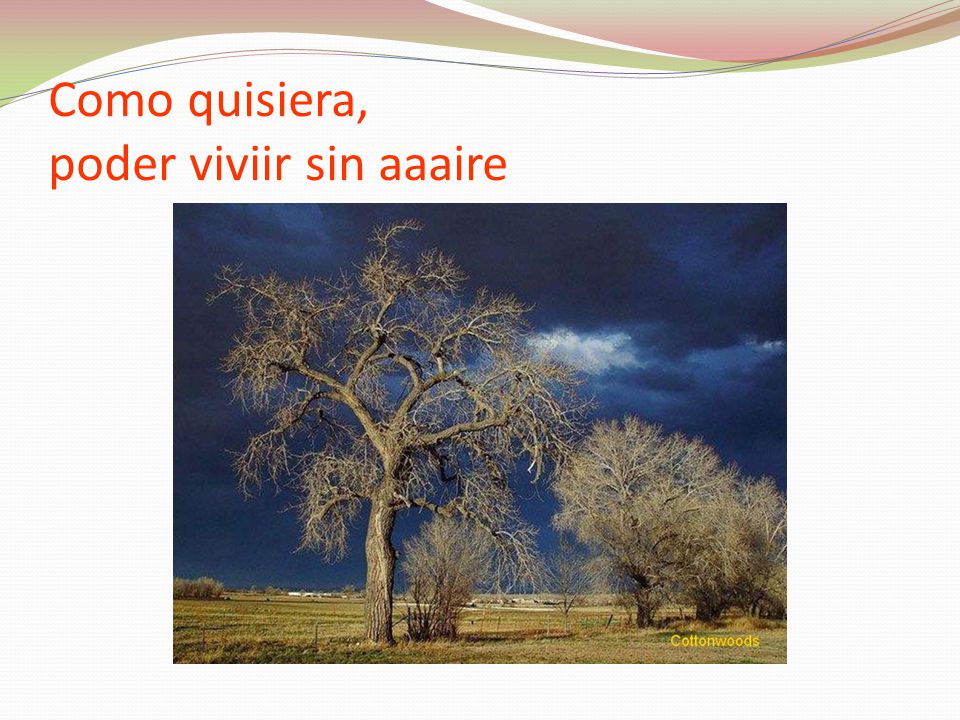 Como quisiera,
poder viviir sin aaaire

Cottonwoods